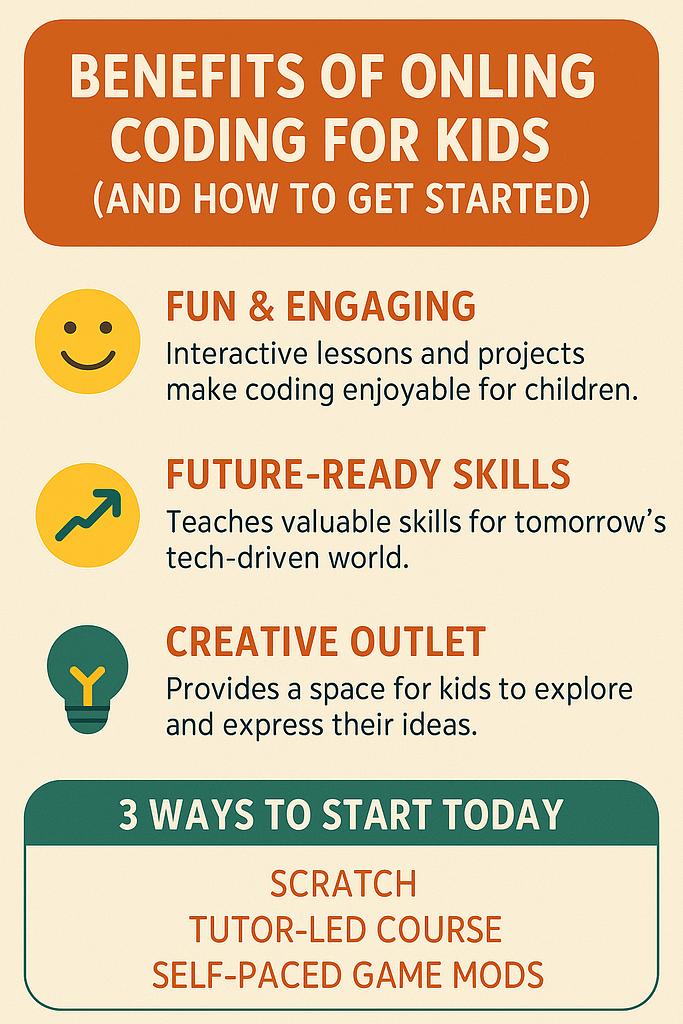 BENEFITS OF ONLING CODING FOR KIDS
(AND HOW TO GET STARTED)

FUN & ENGAGING
Interactive lessons and projects make coding enjoyable for children.

FUTURE-READY SKILLS
Teaches valuable skills for tomorrow's tech-driven world.

CREATIVE OUTLET
Provides a space for kids to explore and express their ideas.

3 WAYS TO START TODAY
SCRATCH
TUTOR-LED COURSE
SELF-PACED GAME MODS